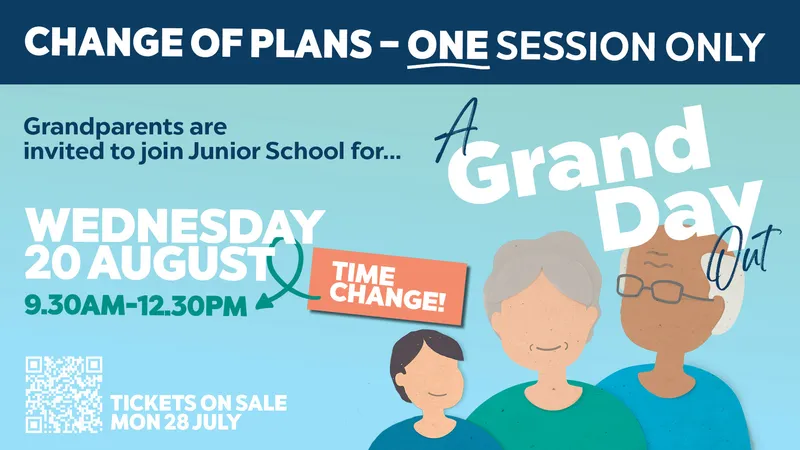 CHANGE OF PLANS – ONE SESSION ONLY

Grandparents are invited to join Junior School for...

A Grand Day Out

WEDNESDAY 20 AUGUST
9.30AM-12.30PM

TIME CHANGE!

TICKETS ON SALE MON 28 JULY